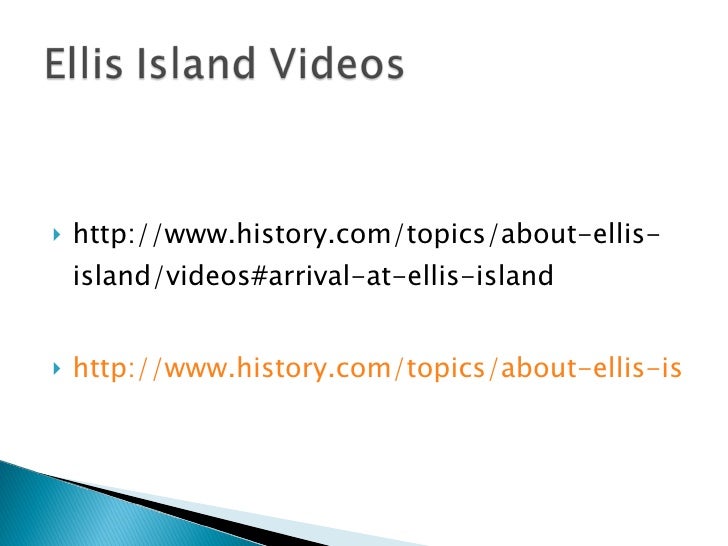 Ellis Island Videos

http://www.history.com/topics/about-ellis-island/videos#arrival-at-ellis-island

http://www.history.com/topics/about-ellis-is